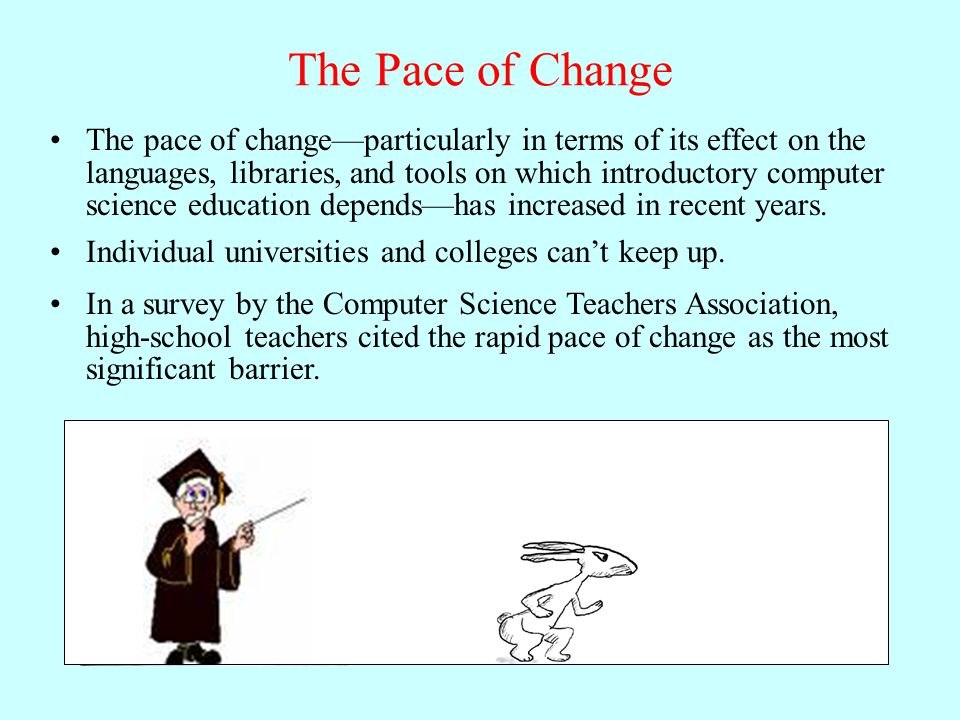 The Pace of Change

• The pace of change—particularly in terms of its effect on the languages, libraries, and tools on which introductory computer science education depends—has increased in recent years.

• Individual universities and colleges can't keep up.

• In a survey by the Computer Science Teachers Association, high-school teachers cited the rapid pace of change as the most significant barrier.